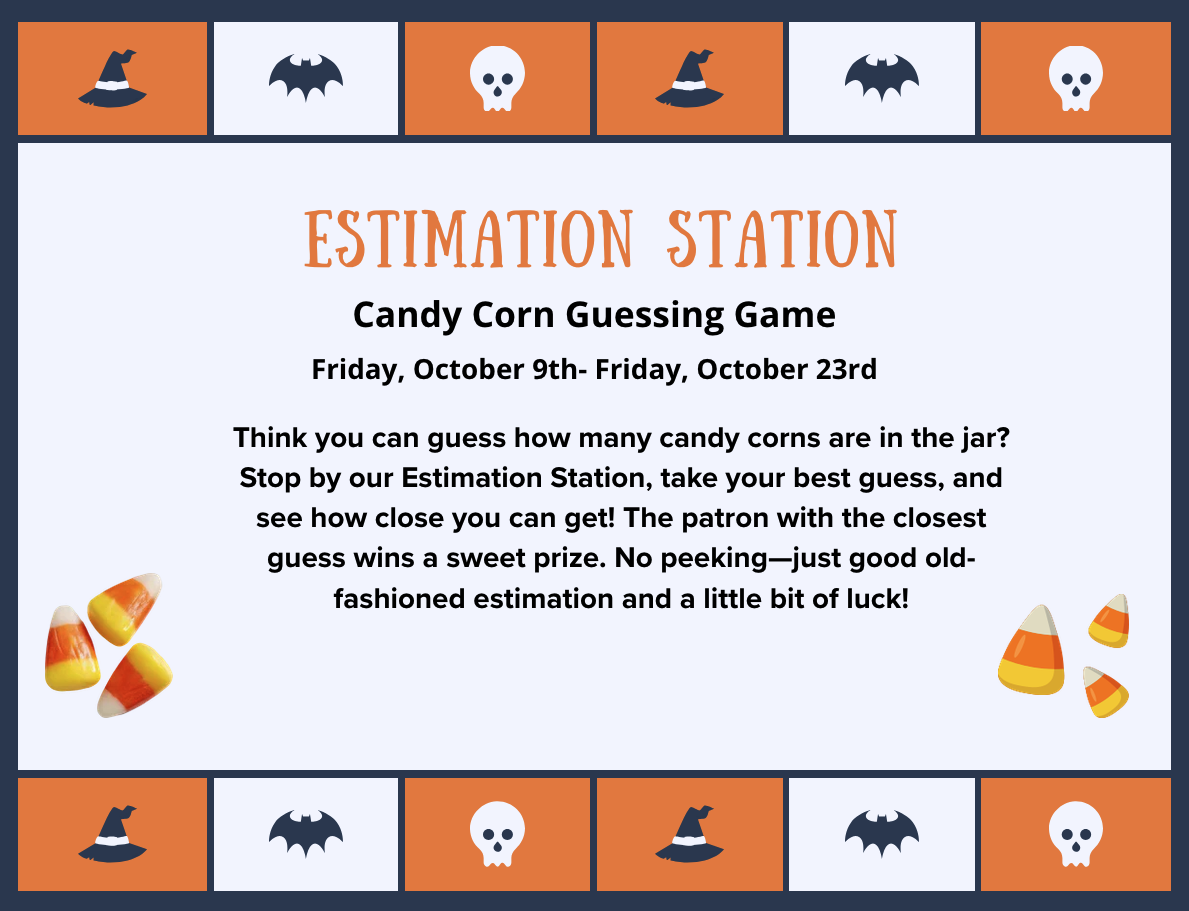 ESTIMATION STATION

Candy Corn Guessing Game

Friday, October 9th- Friday, October 23rd

Think you can guess how many candy corns are in the jar? Stop by our Estimation Station, take your best guess, and see how close you can get! The patron with the closest guess wins a sweet prize. No peeking—just good old-fashioned estimation and a little bit of luck!